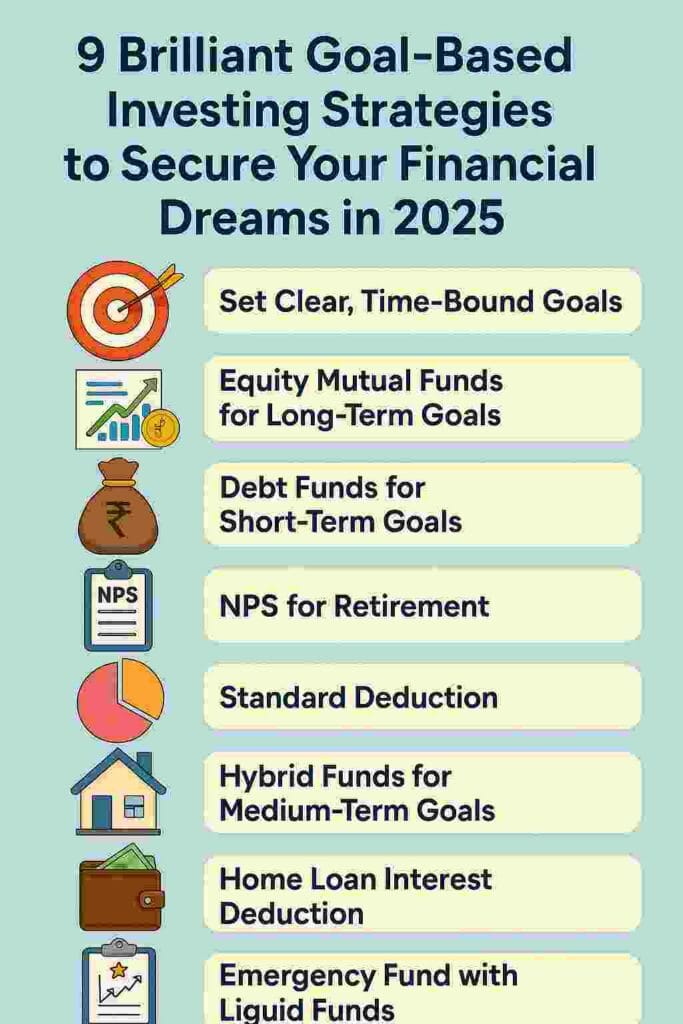 9 Brilliant Goal-Based Investing Strategies to Secure Your Financial Dreams in 2025

Set Clear, Time-Bound Goals

Equity Mutual Funds for Long-Term Goals

₹

Debt Funds for Short-Term Goals

NPS

NPS for Retirement

Standard Deduction

Hybrid Funds for Medium-Term Goals

Home Loan Interest Deduction

Emergency Fund with Liquid Funds